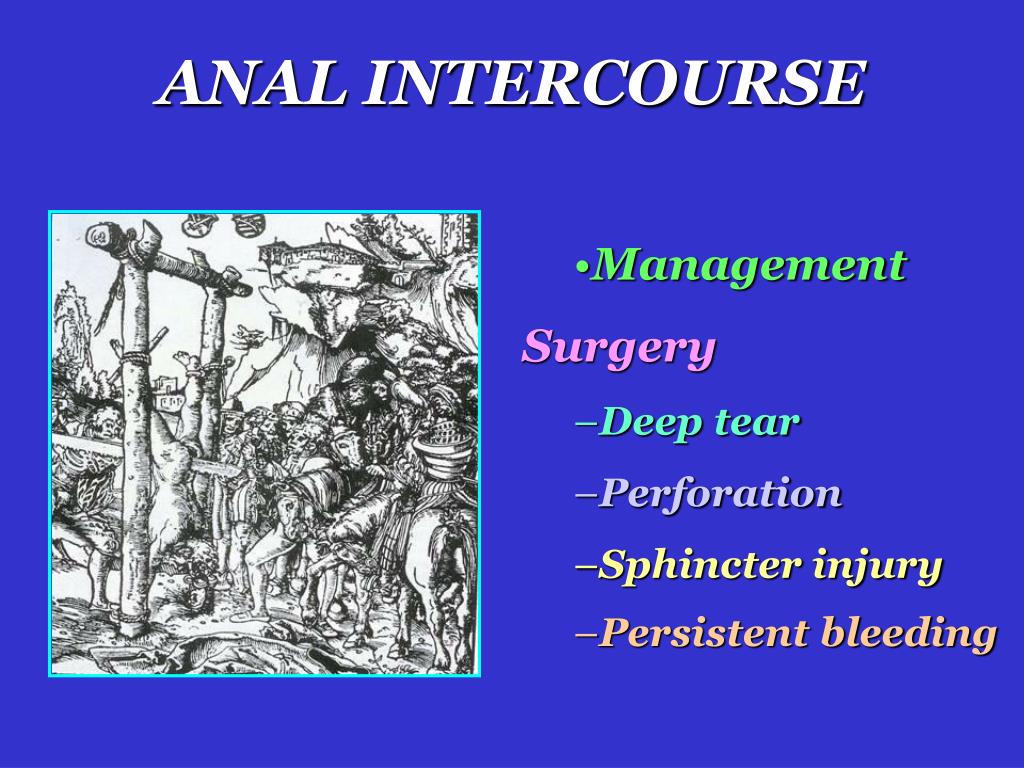 ANAL INTERCOURSE

•Management

Surgery

–Deep tear

–Perforation

–Sphincter injury

–Persistent bleeding